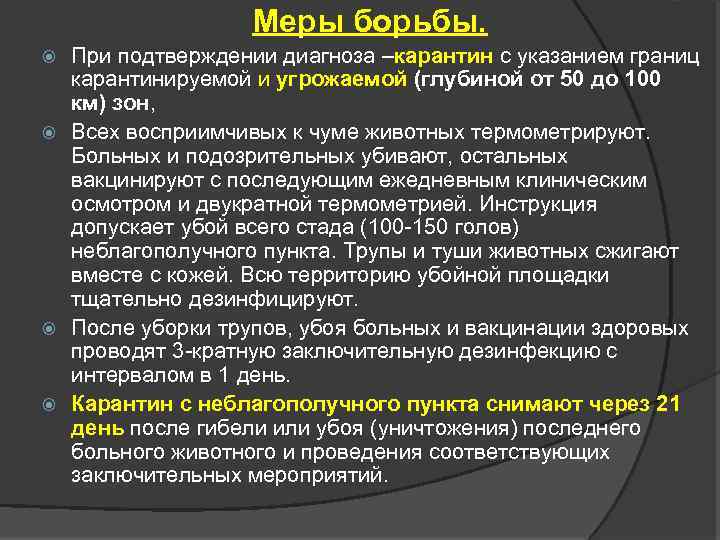 Меры борьбы.

При подтверждении диагноза –карантин с указанием границ карантинируемой и угрожаемой (глубиной от 50 до 100 км) зон,

Всех восприимчивых к чуме животных термометрируют. Больных и подозрительных убивают, остальных вакцинируют с последующим ежедневным клиническим осмотром и двукратной термометрией. Инструкция допускает убой всего стада (100-150 голов) неблагополучного пункта. Трупы и туши животных сжигают вместе с кожей. Всю территорию убойной площадки тщательно дезинфицируют.

После уборки трупов, убоя больных и вакцинации здоровых проводят 3-кратную заключительную дезинфекцию с интервалом в 1 день.

Карантин с неблагополучного пункта снимают через 21 день после гибели или убоя (уничтожения) последнего больного животного и проведения соответствующих заключительных мероприятий.